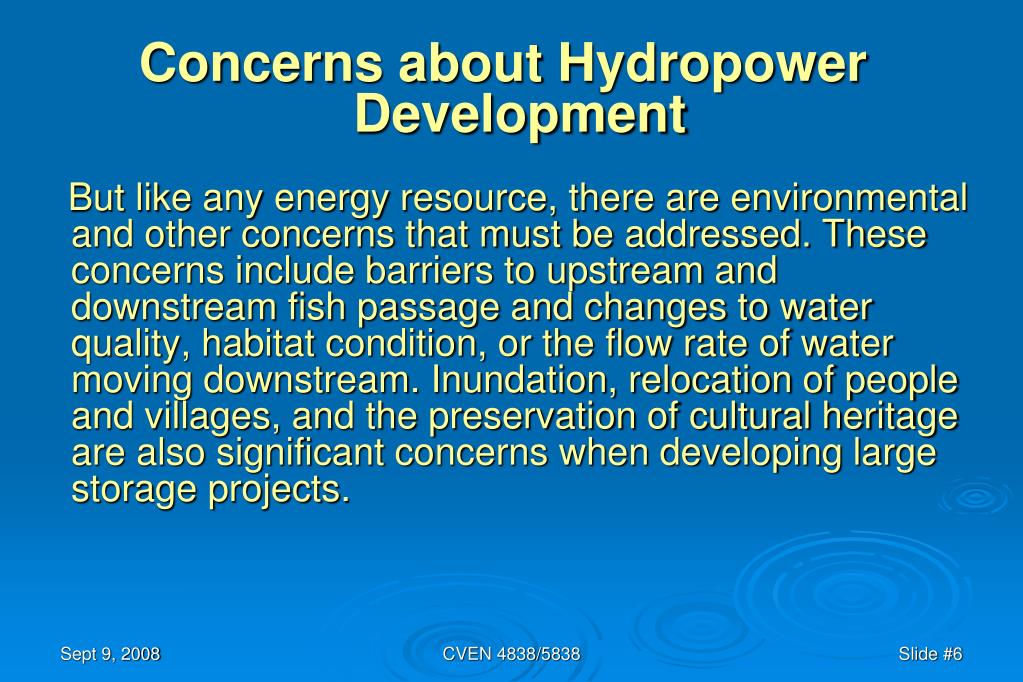 Concerns about Hydropower Development

But like any energy resource, there are environmental and other concerns that must be addressed. These concerns include barriers to upstream and downstream fish passage and changes to water quality, habitat condition, or the flow rate of water moving downstream. Inundation, relocation of people and villages, and the preservation of cultural heritage are also significant concerns when developing large storage projects.

Sept 9, 2008

CVEN 4838/5838

Slide #6